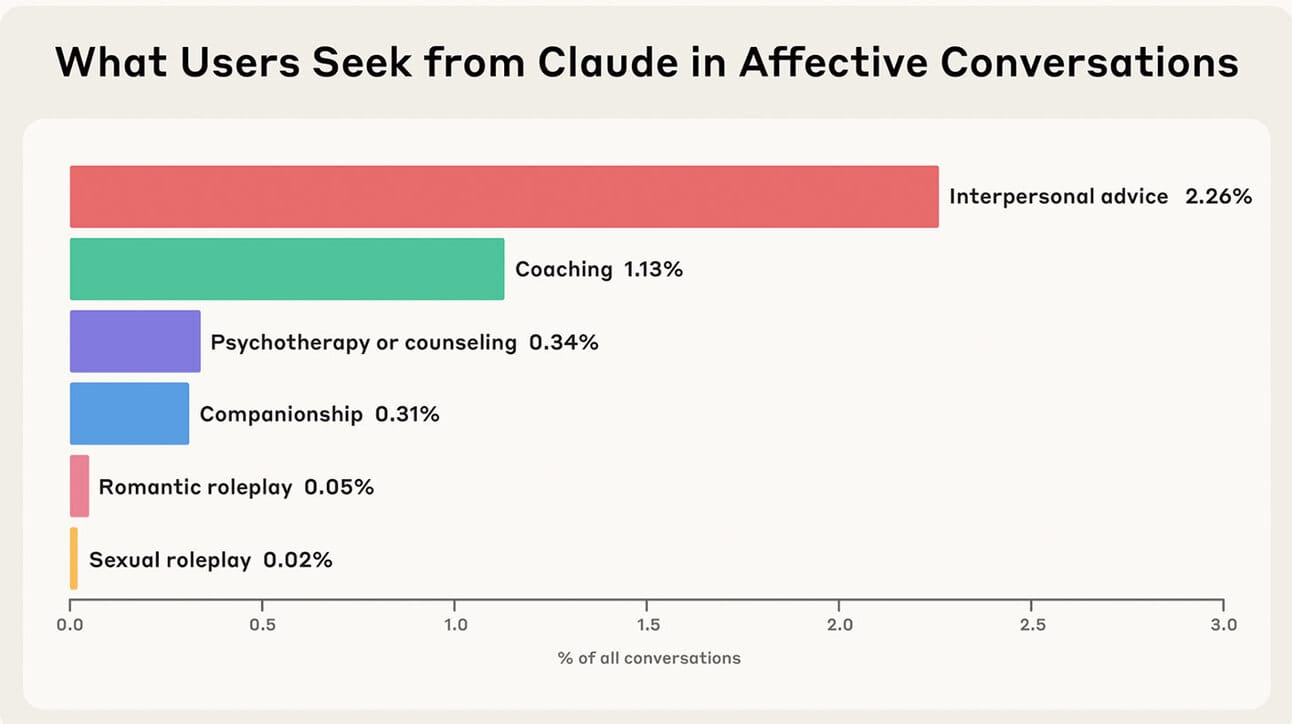 What Users Seek from Claude in Affective Conversations

Interpersonal advice 2.26%

Coaching 1.13%

Psychotherapy or counseling 0.34%

Companionship 0.31%

Romantic roleplay 0.05%

Sexual roleplay 0.02%

0.0
0.5
1.0
1.5
2.0
2.5
3.0

% of all conversations